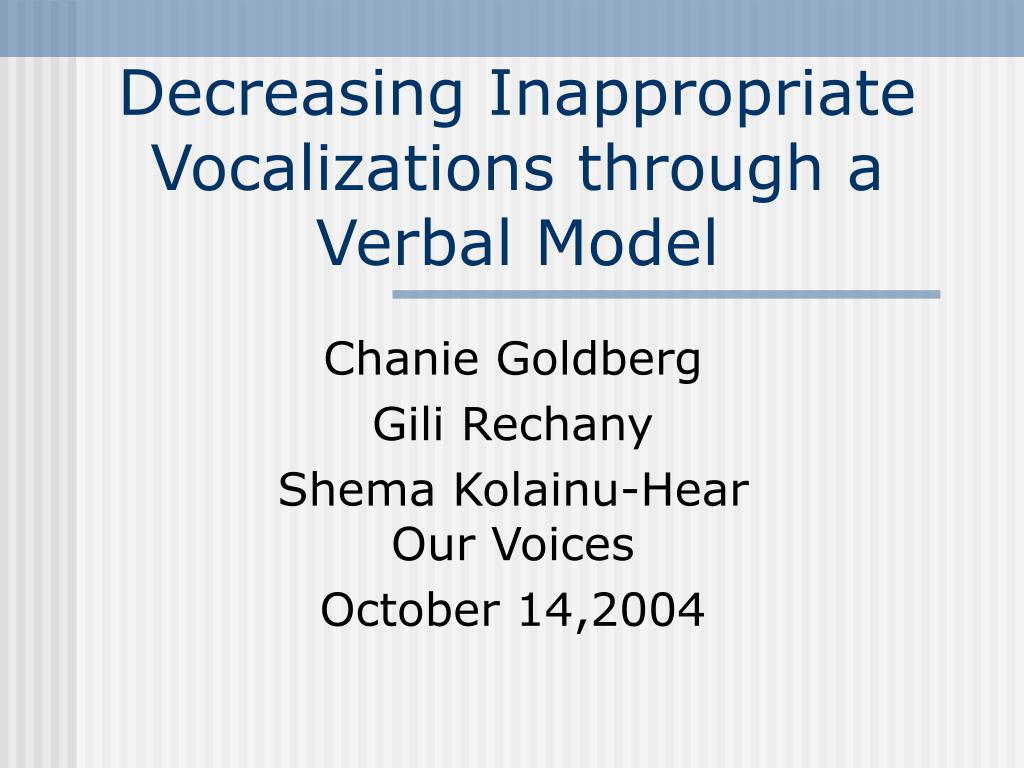 Decreasing Inappropriate Vocalizations through a Verbal Model

Chanie Goldberg

Gili Rechany

Shema Kolainu-Hear Our Voices

October 14,2004